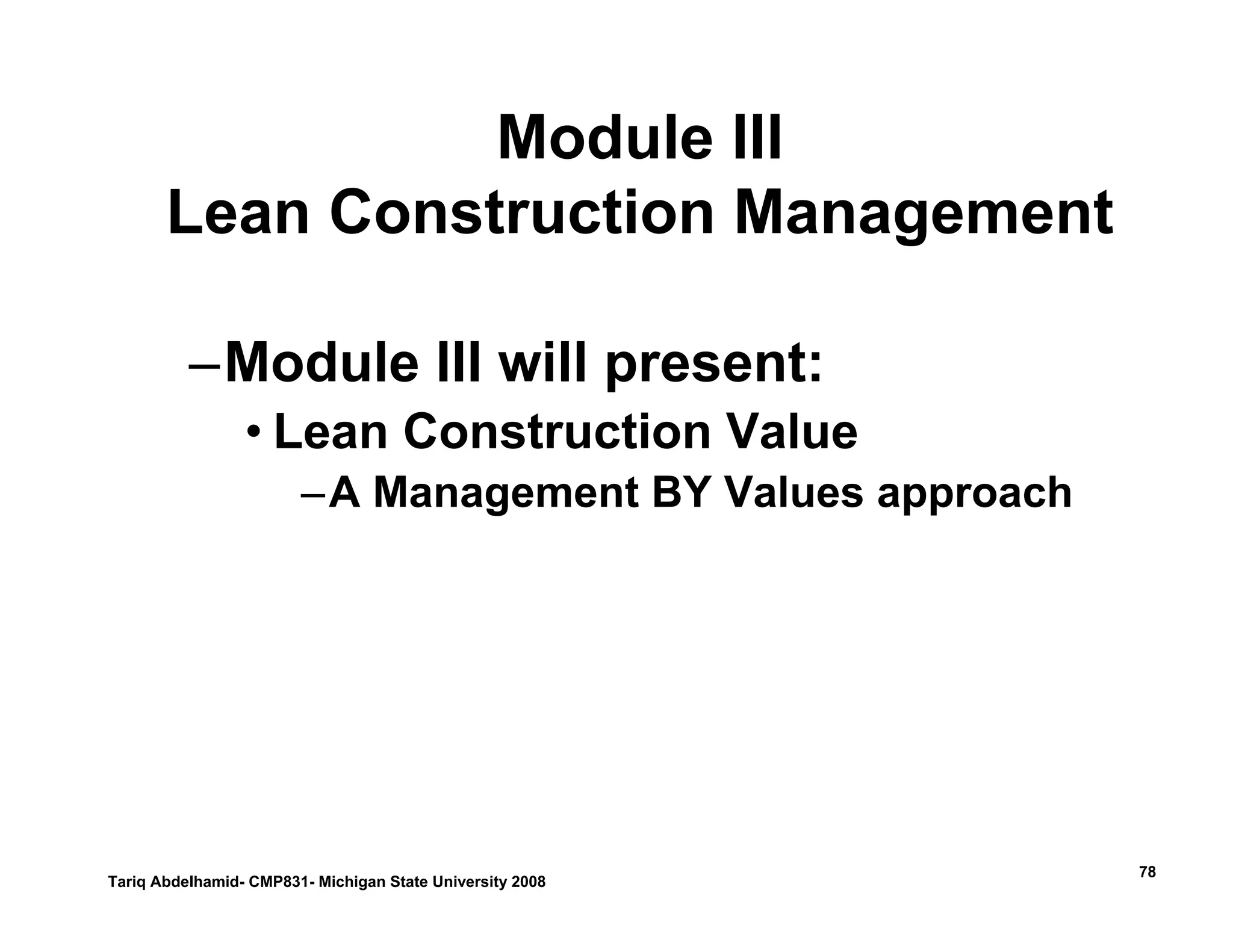 Module III
Lean Construction Management

– Module III will present:
• Lean Construction Value
– A Management BY Values approach

Tariq Abdelhamid- CMP831- Michigan State University 2008

78